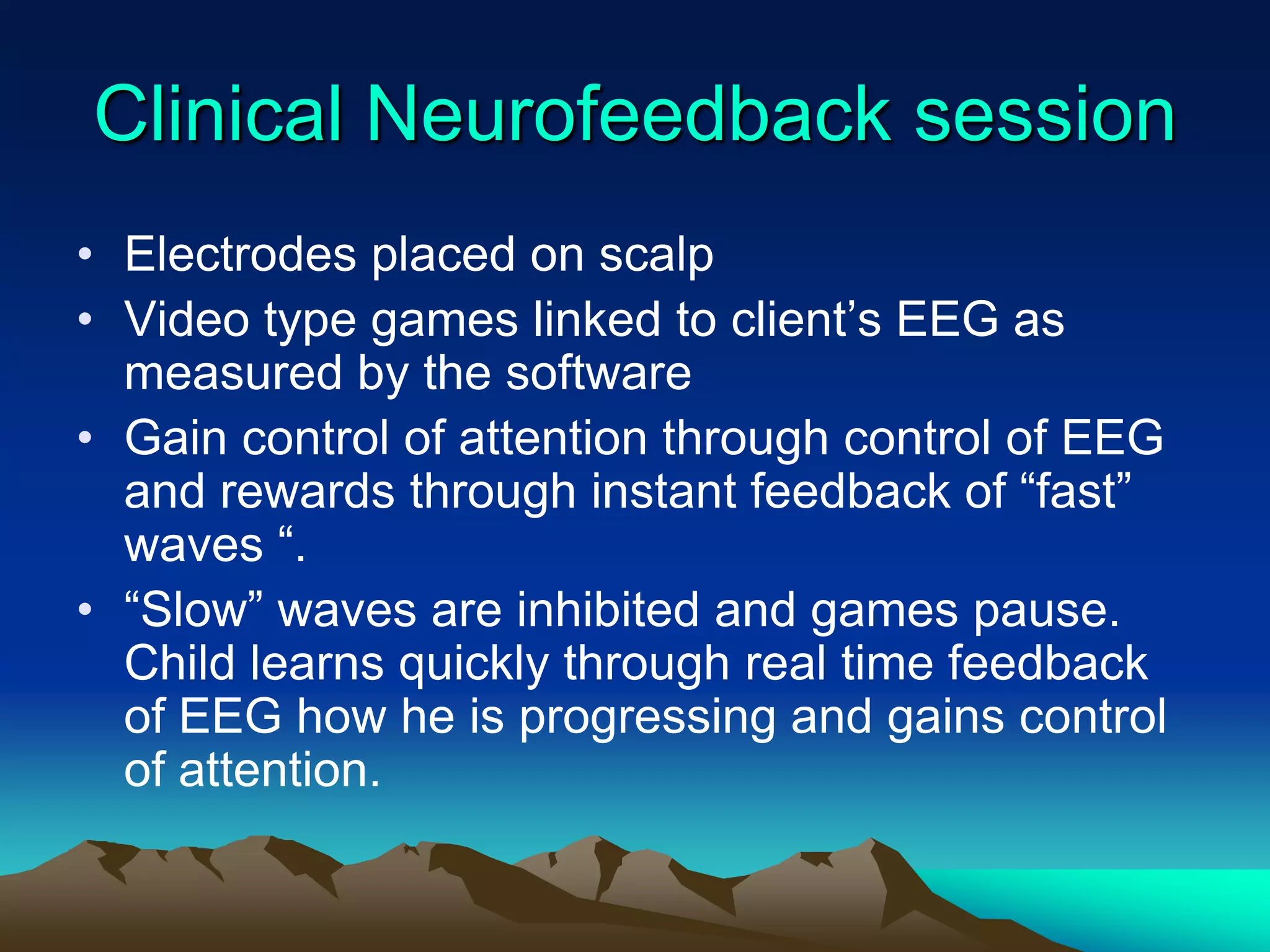 Clinical Neurofeedback session

• Electrodes placed on scalp
• Video type games linked to client’s EEG as measured by the software
• Gain control of attention through control of EEG and rewards through instant feedback of “fast” waves “.
• “Slow” waves are inhibited and games pause. Child learns quickly through real time feedback of EEG how he is progressing and gains control of attention.